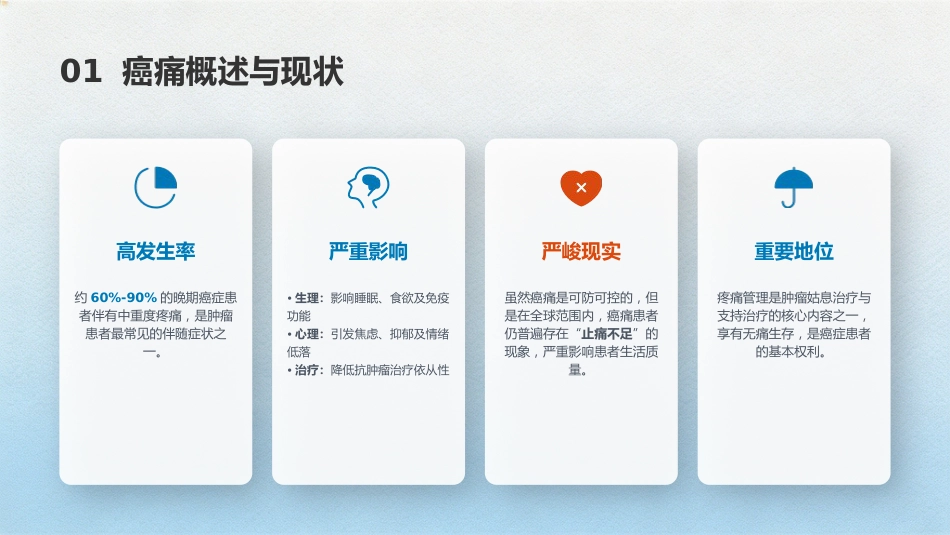 01 癌痛概述与现状

高发生率

约 60%-90% 的晚期癌症患者伴有中重度疼痛，是肿瘤患者最常见的伴随症状之一。

严重影响

• 生理：影响睡眠、食欲及免疫功能
• 心理：引发焦虑、抑郁及情绪低落
• 治疗：降低抗肿瘤治疗依从性

严峻现实

虽然癌痛是可防可控的，但是在全球范围内，癌痛患者仍普遍存在“止痛不足”的现象，严重影响患者生活质量。

重要地位

疼痛管理是肿瘤姑息治疗与支持治疗的核心内容之一，享有无痛生存，是癌症患者的基本权利。